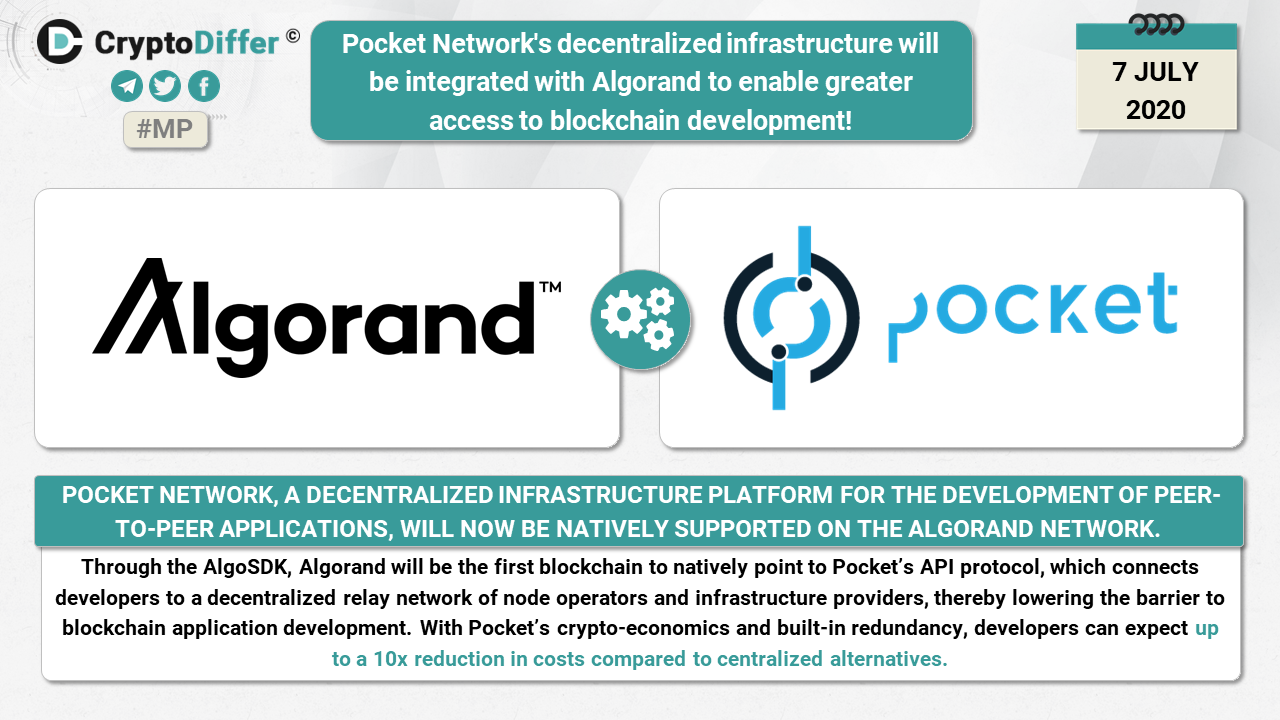 CryptoDiffer ©

#MP

Pocket Network's decentralized infrastructure will be integrated with Algorand to enable greater access to blockchain development!

7 JULY 2020

Algorand™

pocket

POCKET NETWORK, A DECENTRALIZED INFRASTRUCTURE PLATFORM FOR THE DEVELOPMENT OF PEER-TO-PEER APPLICATIONS, WILL NOW BE NATIVELY SUPPORTED ON THE ALGORAND NETWORK.

Through the AlgoSDK, Algorand will be the first blockchain to natively point to Pocket's API protocol, which connects developers to a decentralized relay network of node operators and infrastructure providers, thereby lowering the barrier to blockchain application development. With Pocket's crypto-economics and built-in redundancy, developers can expect up to a 10x reduction in costs compared to centralized alternatives.